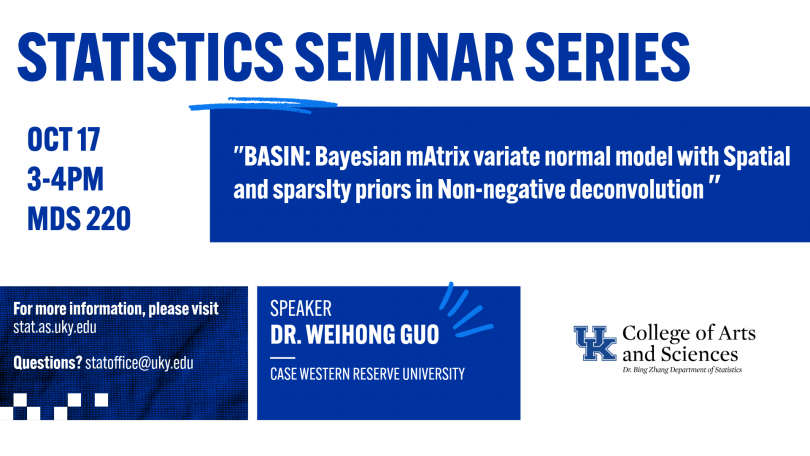 STATISTICS SEMINAR SERIES

OCT 17
3-4PM
MDS 220

"BASIN: Bayesian mAtrix variate normal model with Spatial and sparsIty priors in Non-negative deconvolution "

For more information, please visit
stat.as.uky.edu

Questions? statoffice@uky.edu

SPEAKER
DR. WEIHONG GUO
CASE WESTERN RESERVE UNIVERSITY

UK College of Arts and Sciences
Dr. Bing Zhang Department of Statistics